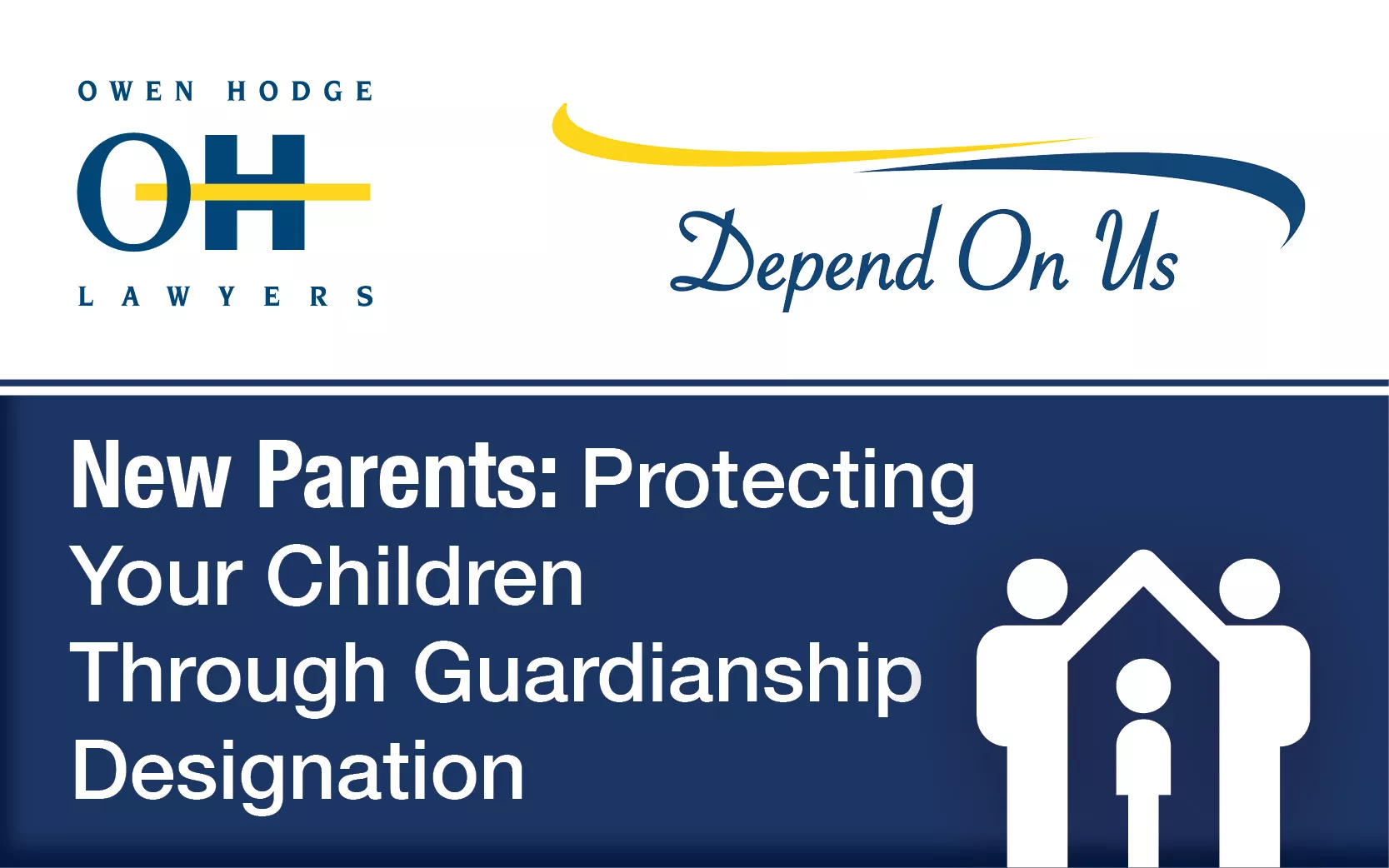 OWEN HODGE

OH

LAWYERS

Depend On Us

New Parents: Protecting Your Children Through Guardianship Designation